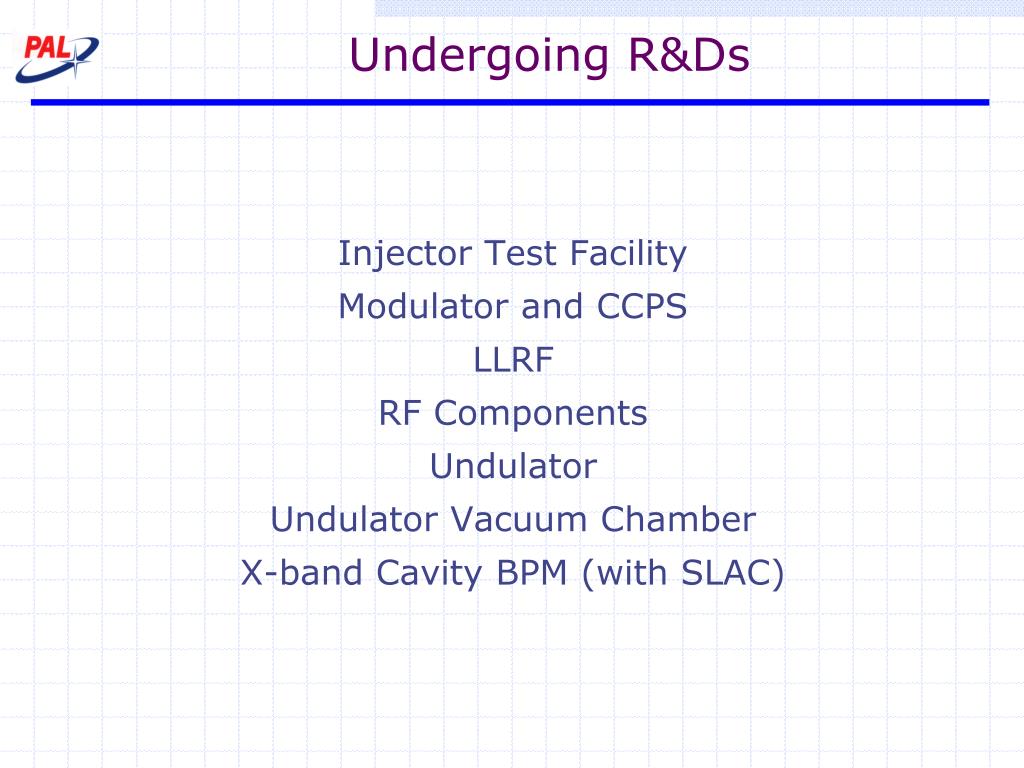 PAL

Undergoing R&Ds

Injector Test Facility

Modulator and CCPS

LLRF

RF Components

Undulator

Undulator Vacuum Chamber

X-band Cavity BPM (with SLAC)